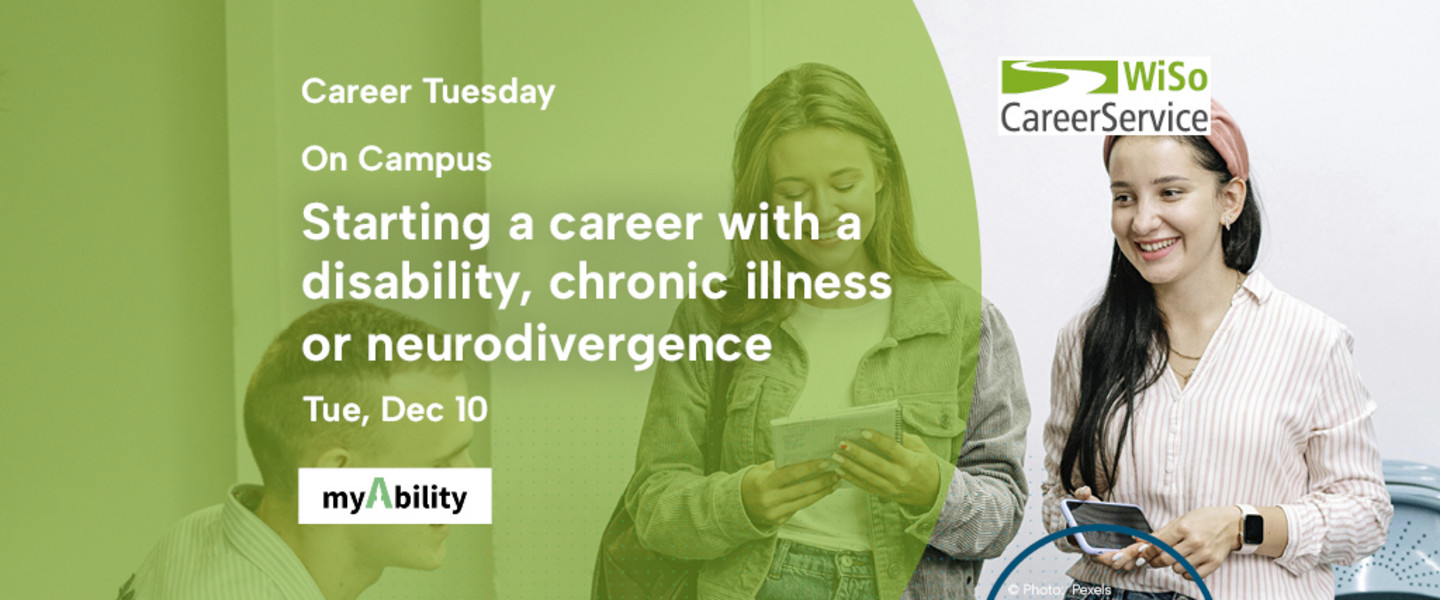 Career Tuesday

On Campus

Starting a career with a disability, chronic illness or neurodivergence

Tue, Dec 10

myAbility

WiSo CareerService

© Photo: Pexels